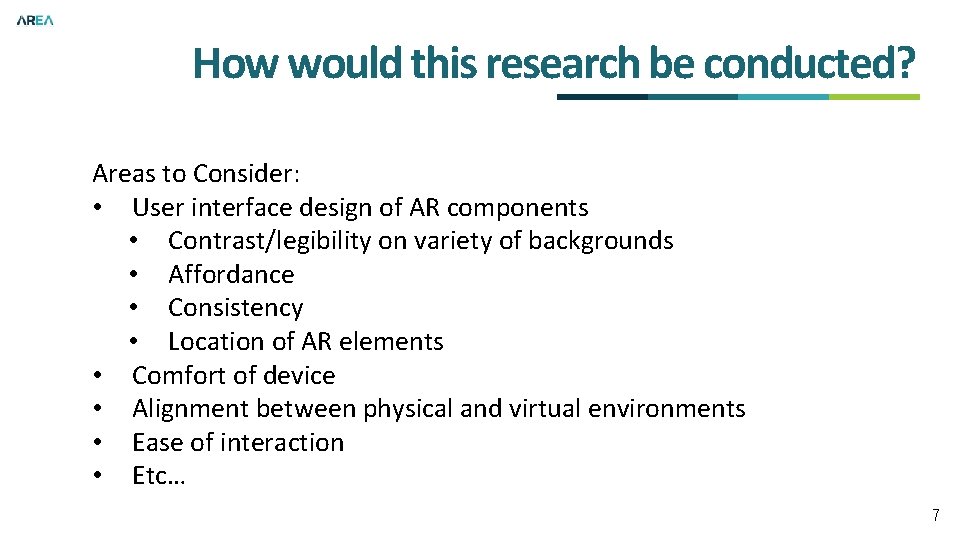 AREA

How would this research be conducted?

Areas to Consider:
• User interface design of AR components
  • Contrast/legibility on variety of backgrounds
  • Affordance
  • Consistency
  • Location of AR elements
• Comfort of device
• Alignment between physical and virtual environments
• Ease of interaction
• Etc…

7